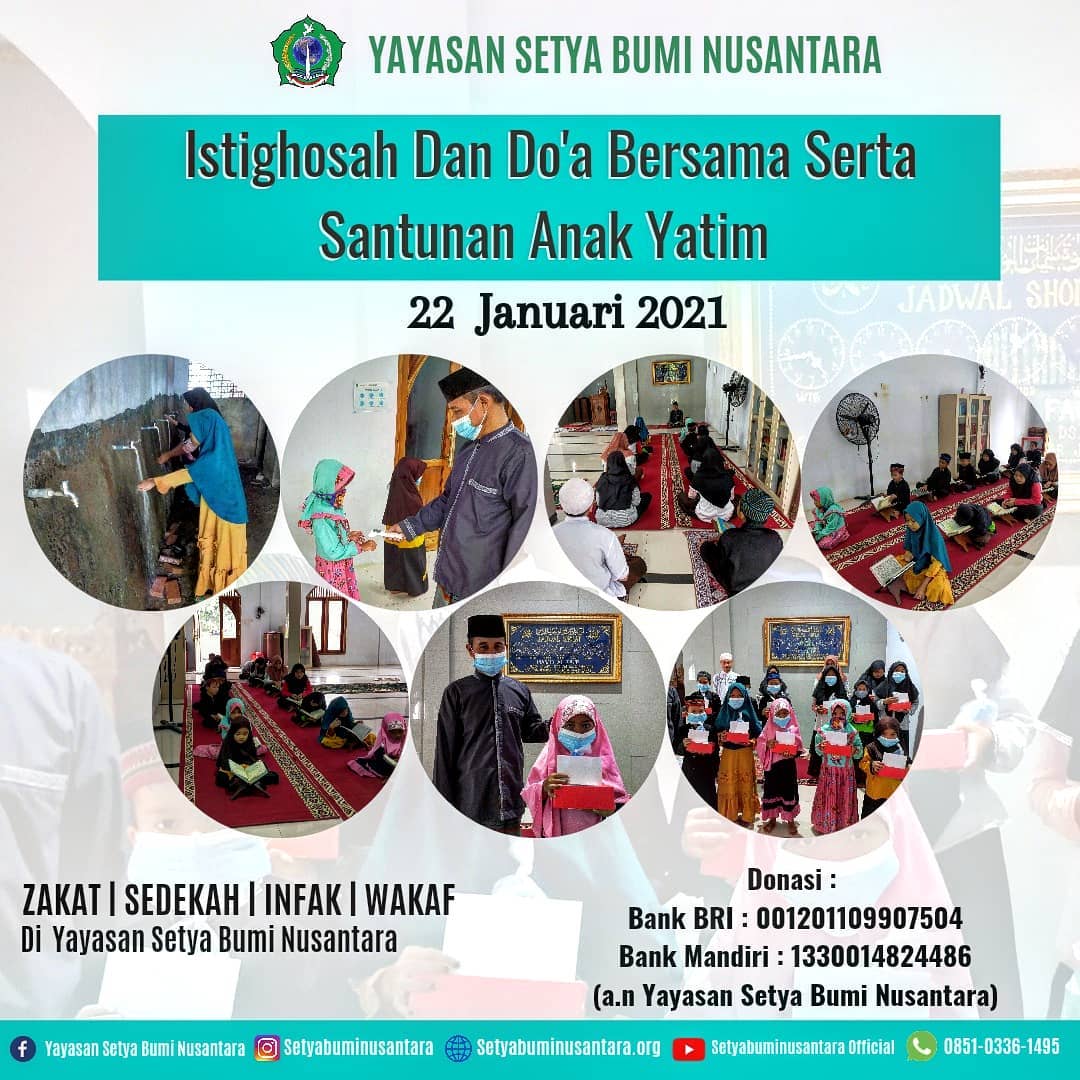 YAYASAN SETYA BUMI NUSANTARA

Istighosah Dan Do'a Bersama Serta Santunan Anak Yatim

22 Januari 2021

JADWAL SHO

ZAKAT | SEDEKAH | INFAK | WAKAF
Di Yayasan Setya Bumi Nusantara

Donasi :
Bank BRI : 001201109907504
Bank Mandiri : 1330014824486
(a.n Yayasan Setya Bumi Nusantara)

Yayasan Setya Bumi Nusantara
Setyabuminusantara
Setyabuminusantara.org
Setyabuminusantara Official
0851-0336-1495